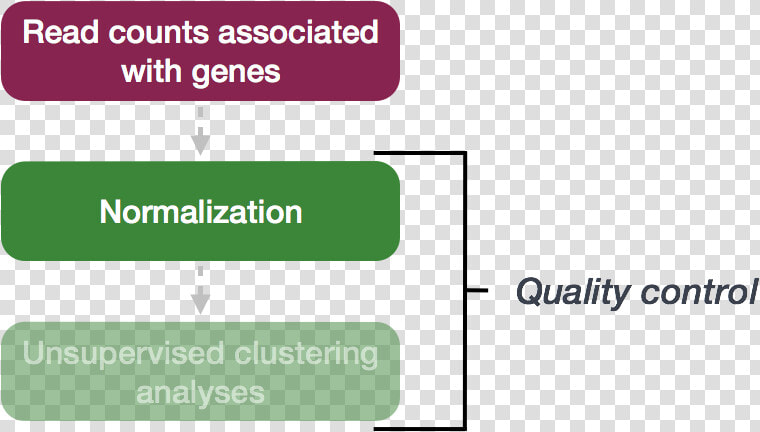 Read counts associated with genes

Normalization

Unsupervised clustering analyses

Quality control